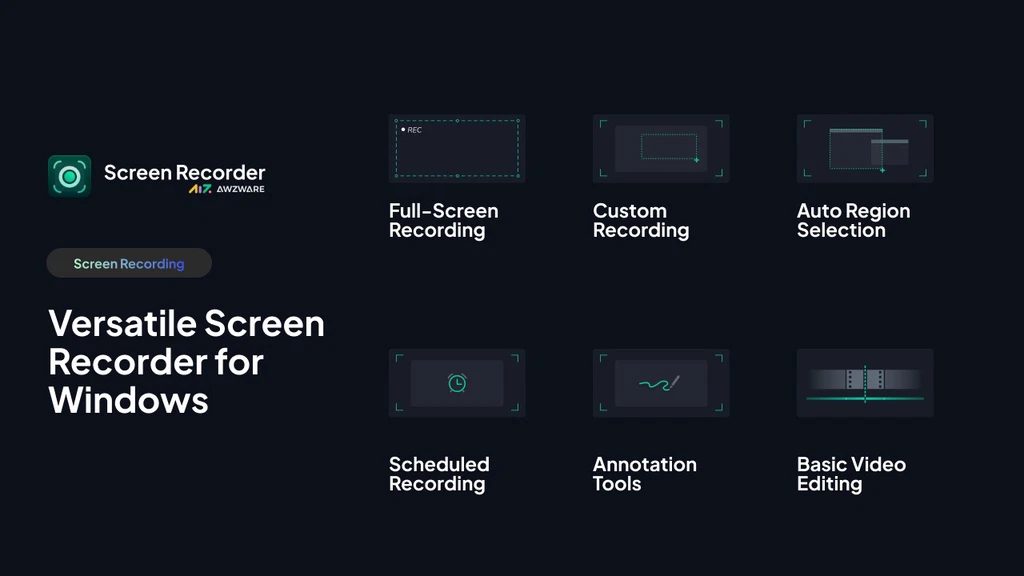 Screen Recorder
AWZWARE

Screen Recording

Versatile Screen Recorder for Windows

REC

Full-Screen Recording

Custom Recording

Auto Region Selection

Scheduled Recording

Annotation Tools

Basic Video Editing